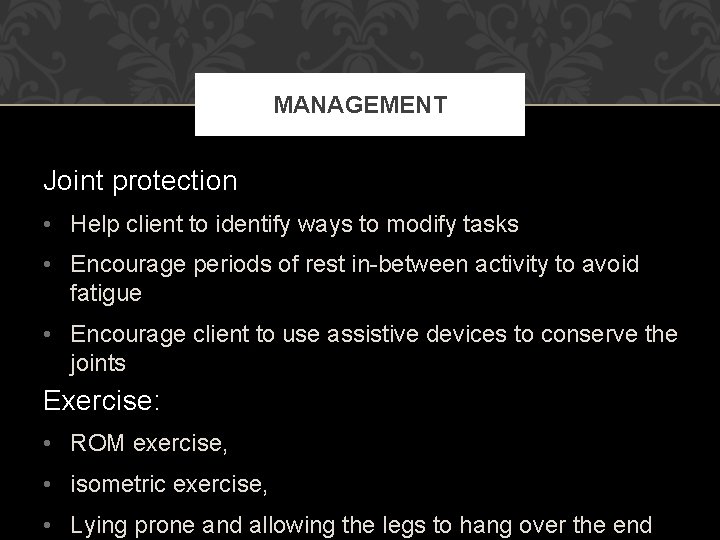 MANAGEMENT

Joint protection

• Help client to identify ways to modify tasks

• Encourage periods of rest in-between activity to avoid fatigue

• Encourage client to use assistive devices to conserve the joints

Exercise:

• ROM exercise,

• isometric exercise,

• Lying prone and allowing the legs to hang over the end